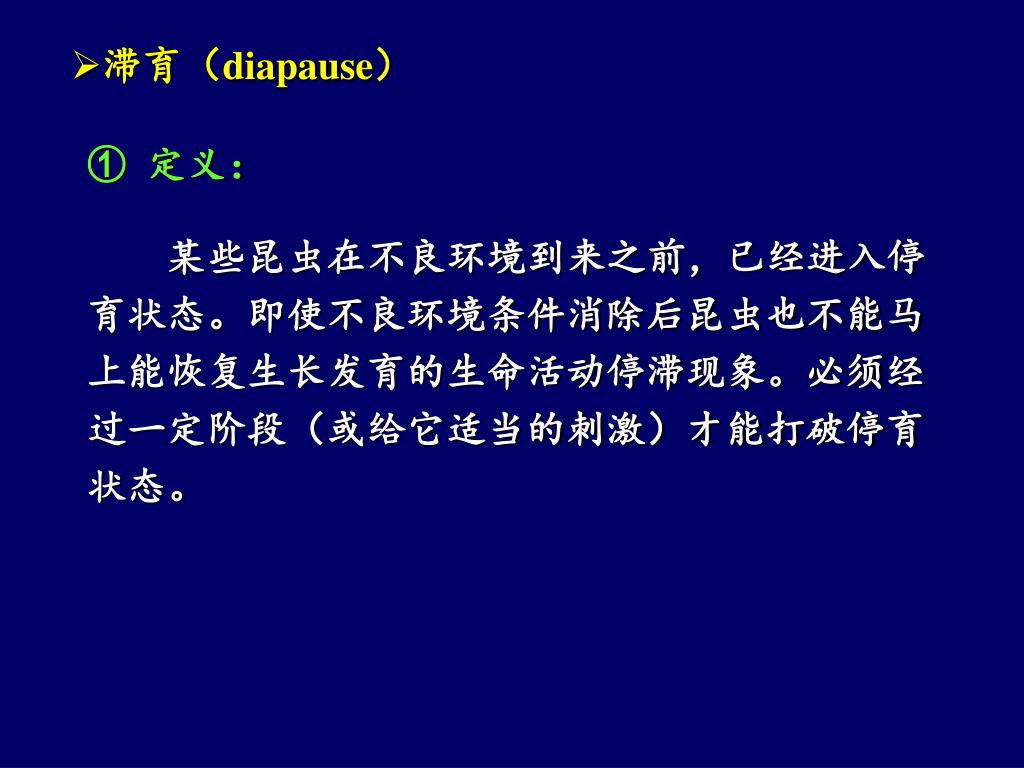 ➢滞育（diapause）

① 定义：

某些昆虫在不良环境到来之前，已经进入停育状态。即使不良环境条件消除后昆虫也不能马上能恢复生长发育的生命活动停滞现象。必须经过一定阶段（或给它适当的刺激）才能打破停育状态。